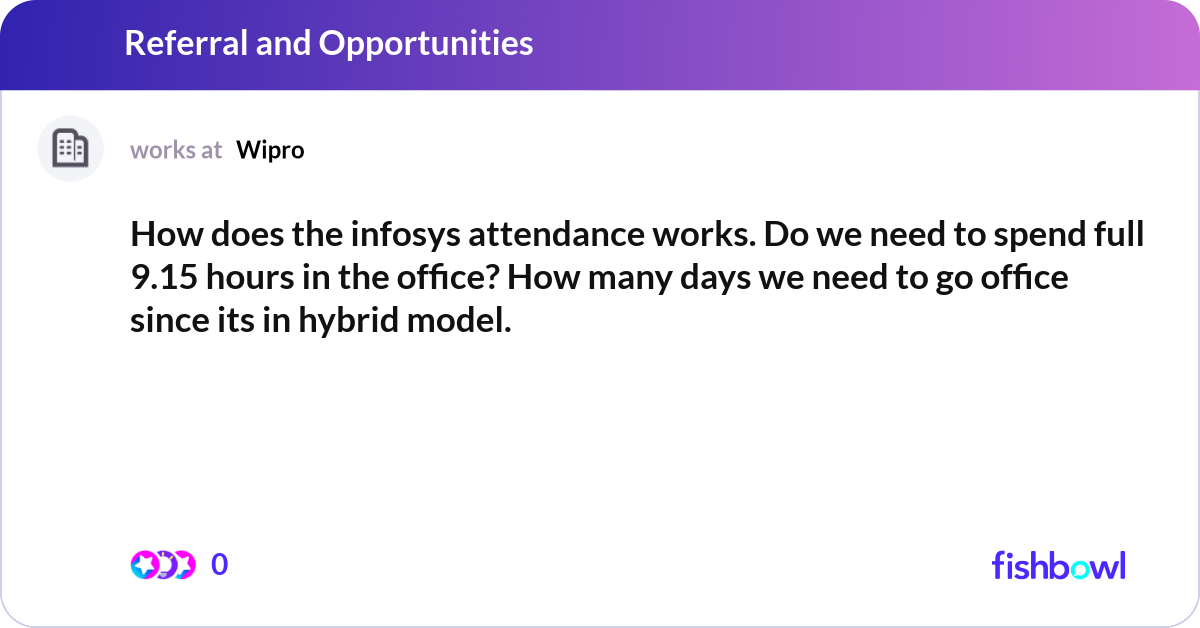 Referral and Opportunities

works at Wipro

How does the infosys attendance works. Do we need to spend full 9.15 hours in the office? How many days we need to go office since its in hybrid model.

0

fishbowl